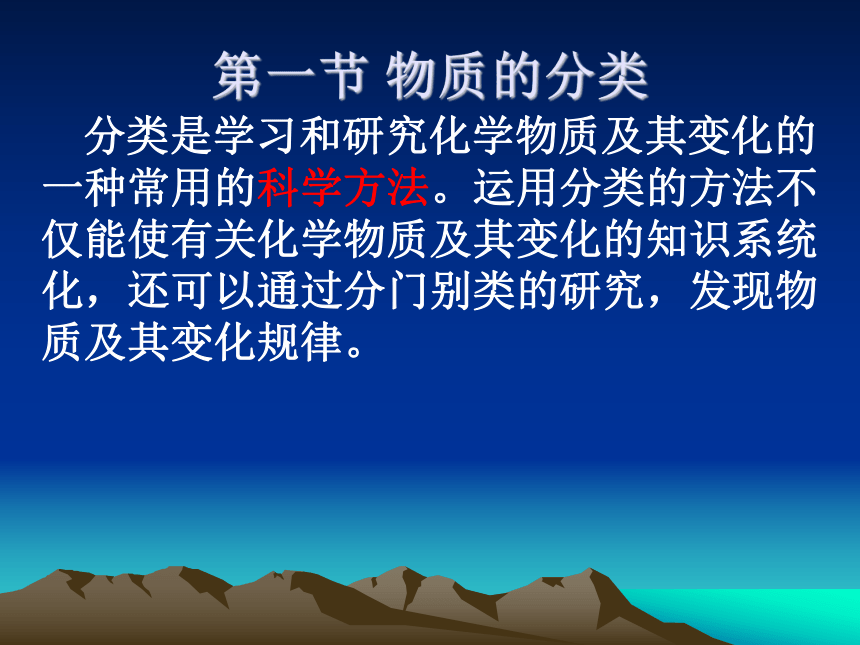 第一节 物质的分类

分类是学习和研究化学物质及其变化的一种常用的科学方法。运用分类的方法不仅能使有关化学物质及其变化的知识系统化，还可以通过分门别类的研究，发现物质及其变化规律。